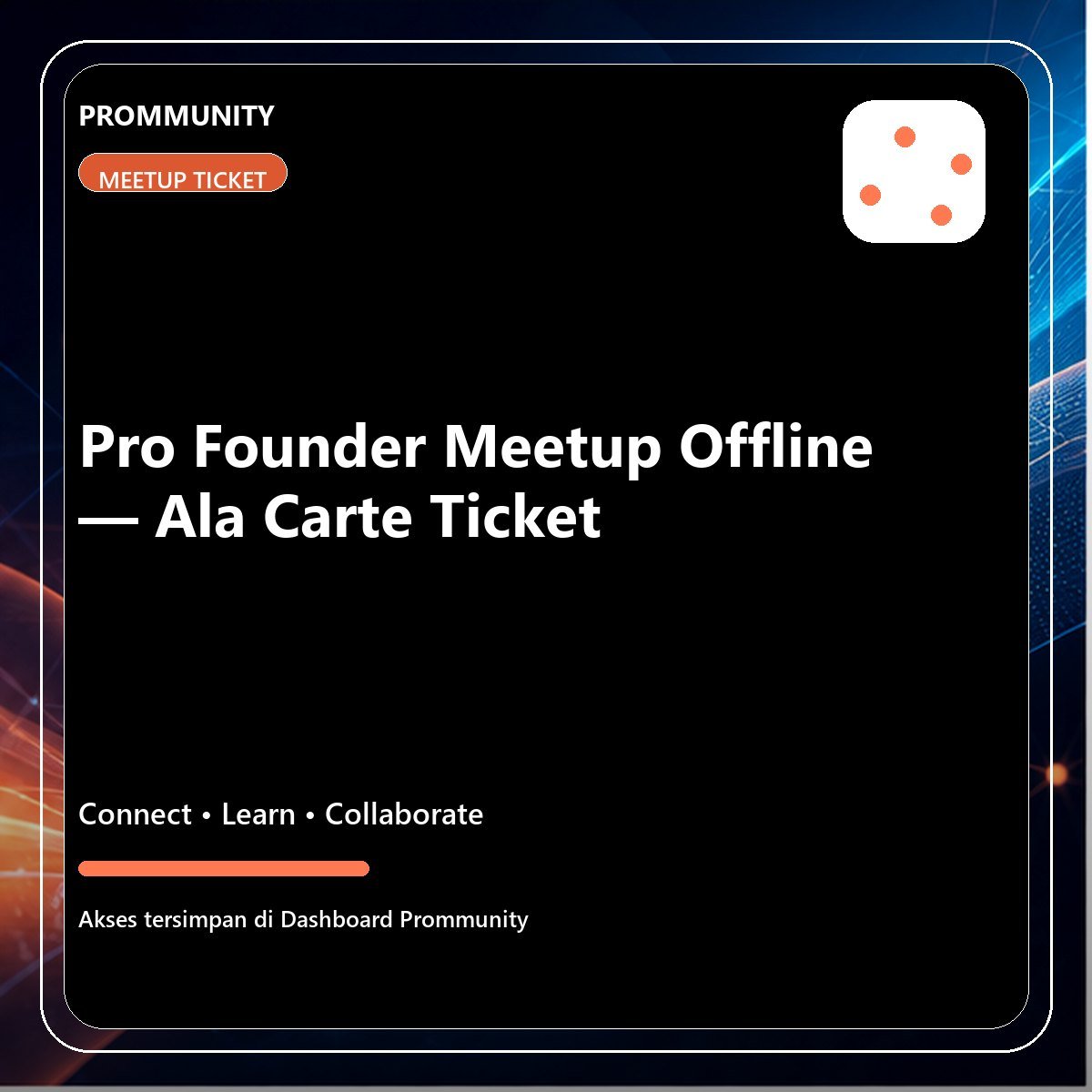 PROMMUNITY

MEETUP TICKET

Pro Founder Meetup Offline — Ala Carte Ticket

Connect • Learn • Collaborate

Akses tersimpan di Dashboard Prommunity